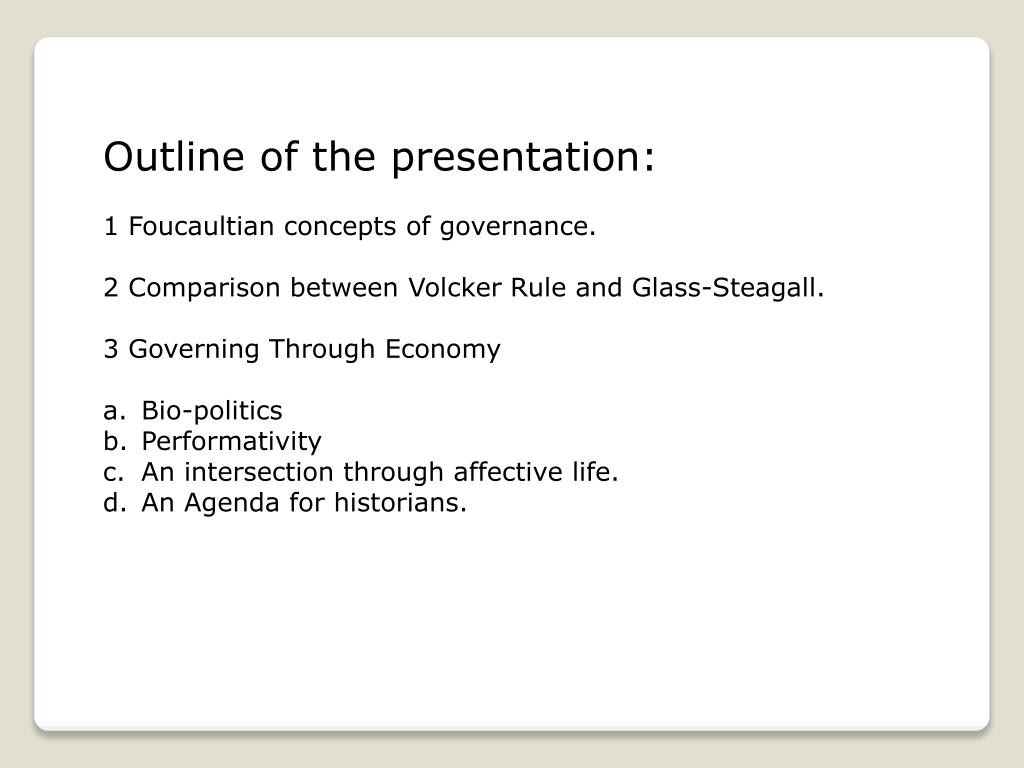 Outline of the presentation:

1 Foucaultian concepts of governance.

2 Comparison between Volcker Rule and Glass-Steagall.

3 Governing Through Economy

a. Bio-politics
b. Performativity
c. An intersection through affective life.
d. An Agenda for historians.